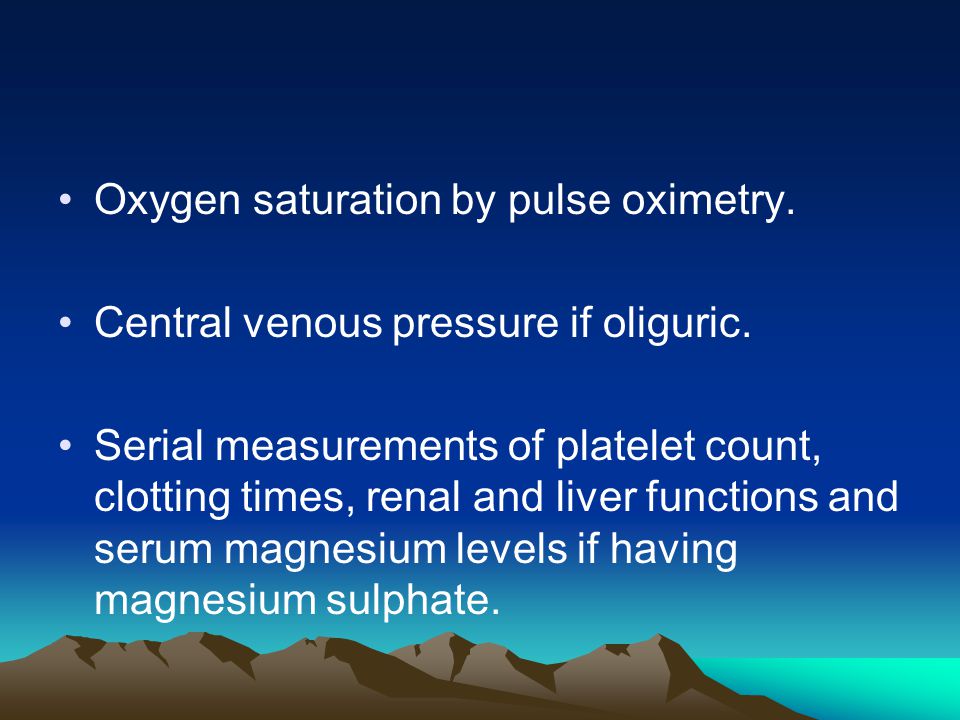 • Oxygen saturation by pulse oximetry.

• Central venous pressure if oliguric.

• Serial measurements of platelet count, clotting times, renal and liver functions and serum magnesium levels if having magnesium sulphate.